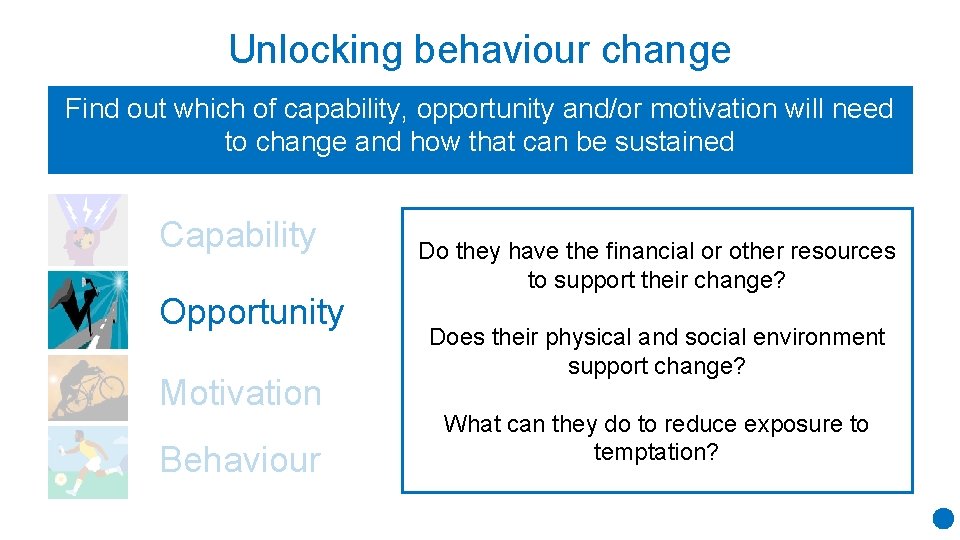 Unlocking behaviour change

Find out which of capability, opportunity and/or motivation will need to change and how that can be sustained

Capability

Opportunity

Motivation

Behaviour

Do they have the financial or other resources to support their change?

Does their physical and social environment support change?

What can they do to reduce exposure to temptation?